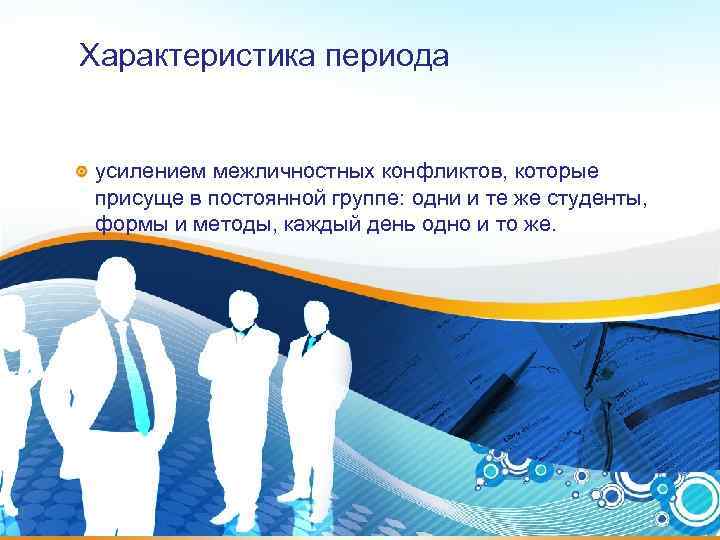 Характеристика периода

усилением межличностных конфликтов, которые присуще в постоянной группе: одни и те же студенты, формы и методы, каждый день одно и то же.